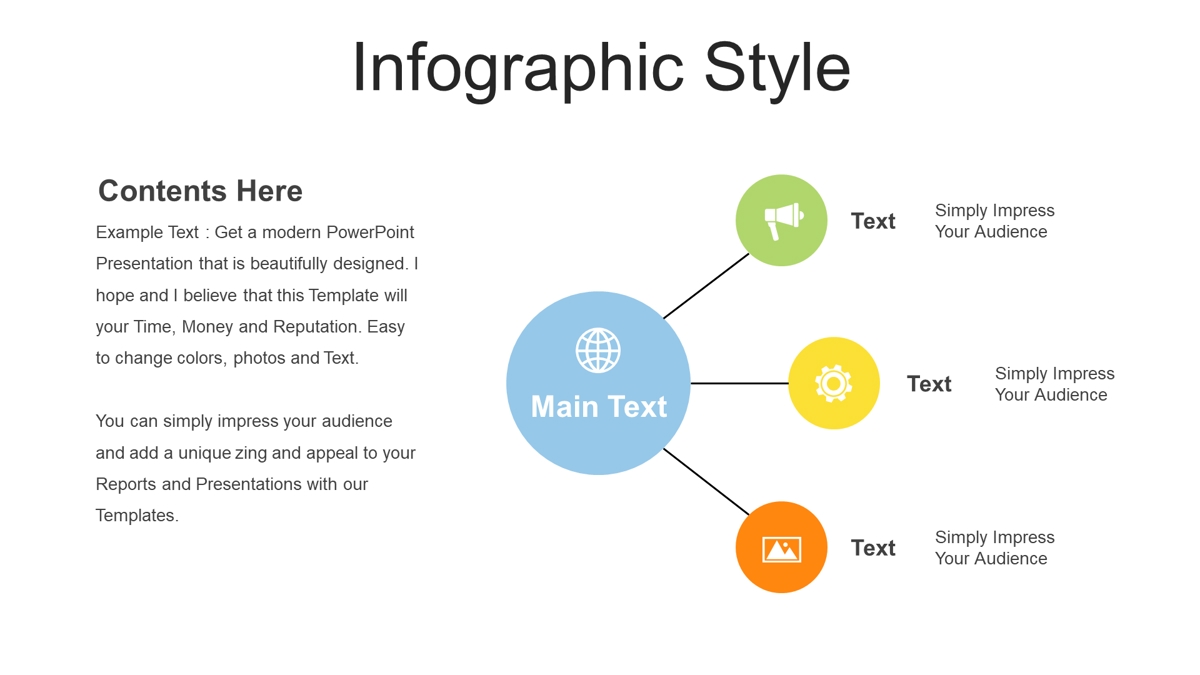 Infographic Style

Contents Here

Example Text : Get a modern PowerPoint Presentation that is beautifully designed. I hope and I believe that this Template will your Time, Money and Reputation. Easy to change colors, photos and Text.

You can simply impress your audience and add a unique zing and appeal to your Reports and Presentations with our Templates.

Main Text

Text
Simply Impress Your Audience

Text
Simply Impress Your Audience

Text
Simply Impress Your Audience